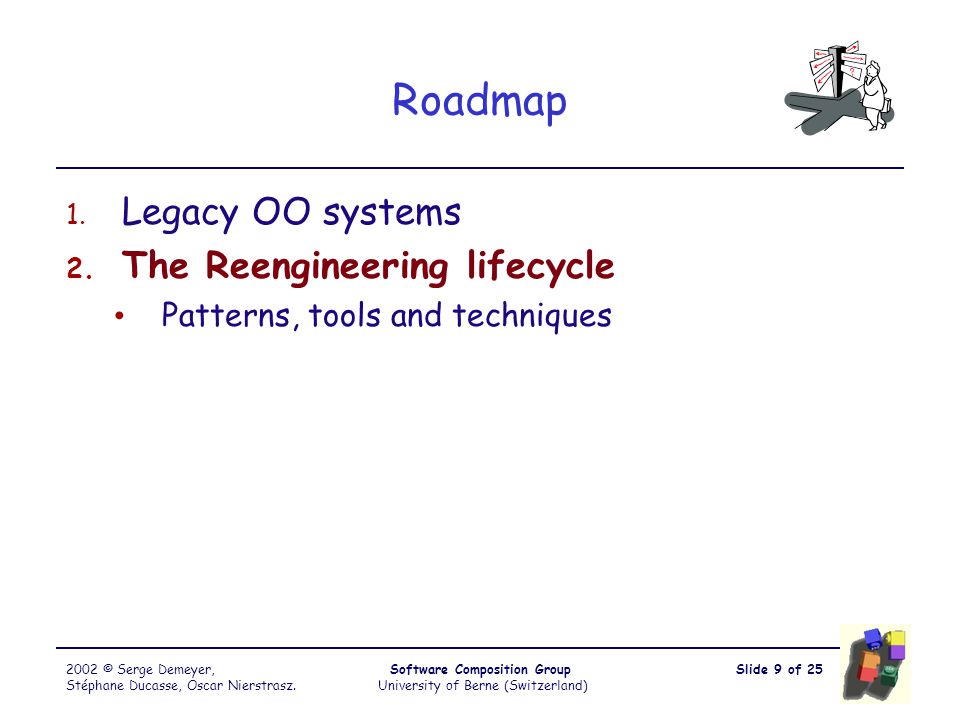 Roadmap

1. Legacy OO systems
2. The Reengineering lifecycle
• Patterns, tools and techniques

2002 © Serge Demeyer, Stéphane Ducasse, Oscar Nierstrasz.

Software Composition Group
University of Berne (Switzerland)

Slide 9 of 25